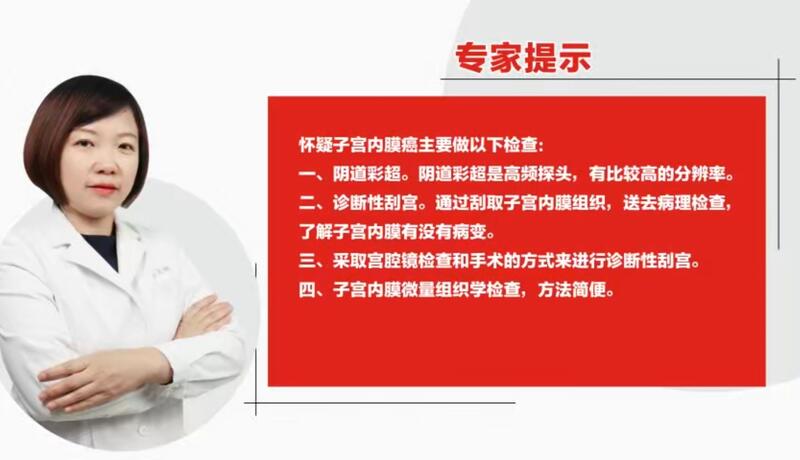 专家提示

怀疑子宫内膜癌主要做以下检查:
一、阴道彩超。阴道彩超是高频探头，有比较高的分辨率。
二、诊断性刮宫。通过刮取子宫内膜组织，送去病理检查，了解子宫内膜有没有病变。
三、采取宫腔镜检查和手术的方式来进行诊断性刮宫。
四、子宫内膜微量组织学检查，方法简便。